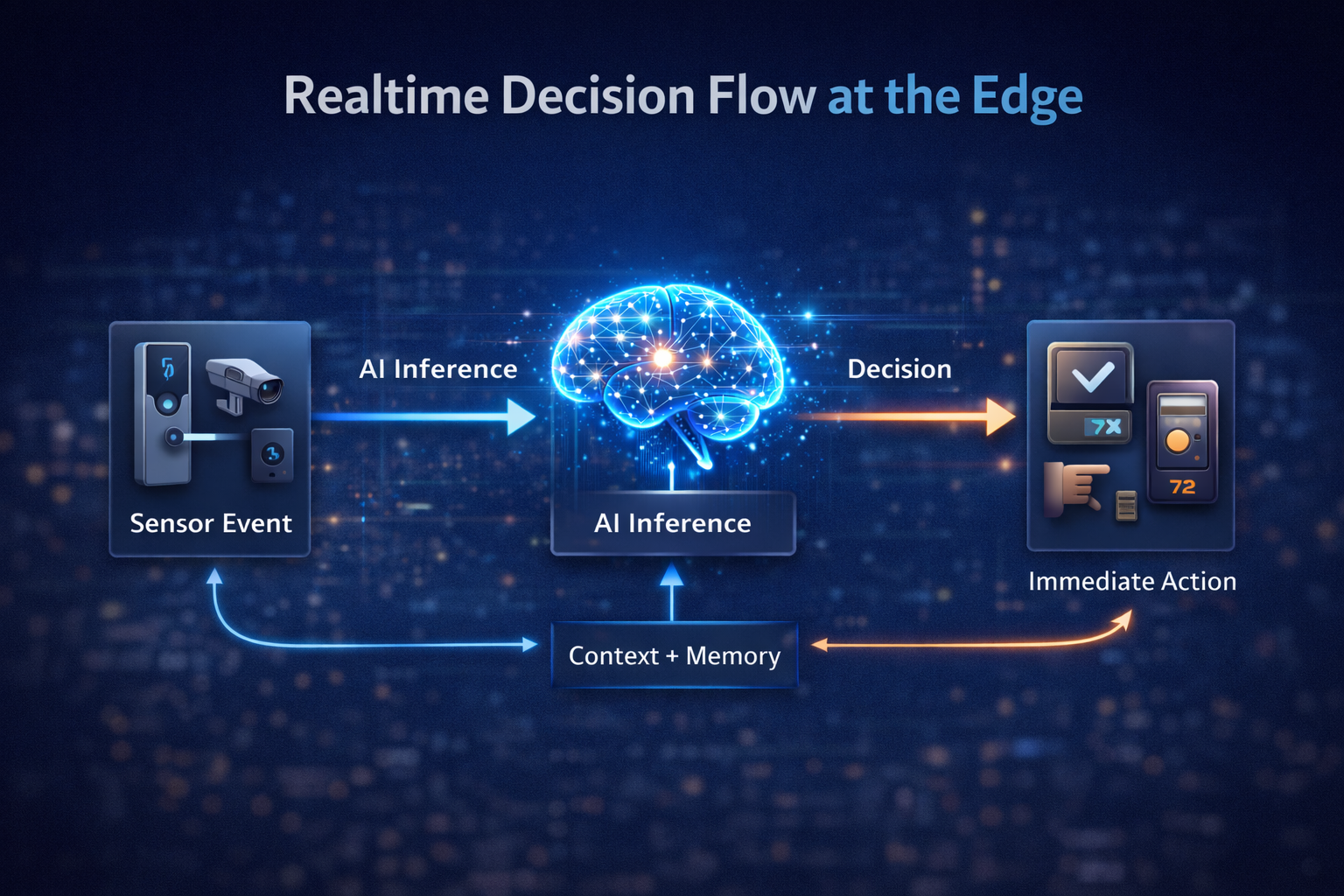 Realtime Decision Flow at the Edge

Sensor Event

AI Inference

AI Inference

Decision

7X

72

Immediate Action

Context + Memory